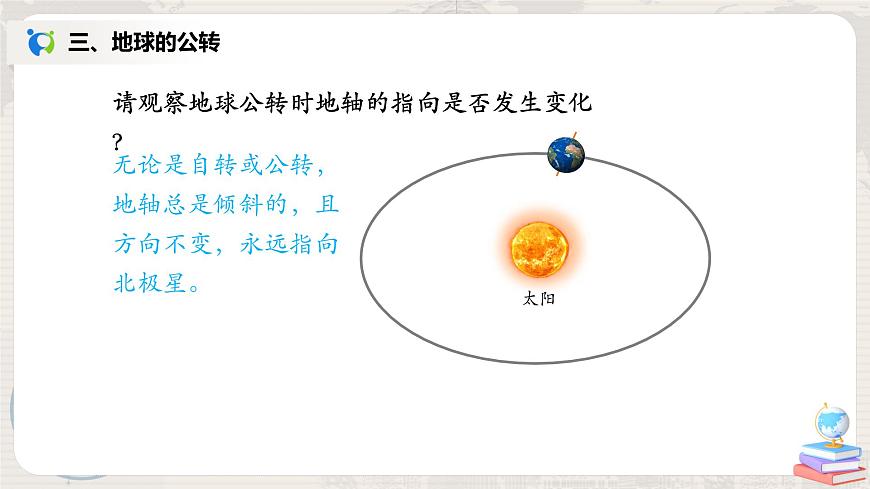 三、地球的公转

请观察地球公转时地轴的指向是否发生变化？

无论是自转或公转，地轴总是倾斜的，且方向不变，永远指向北极星。

太阳